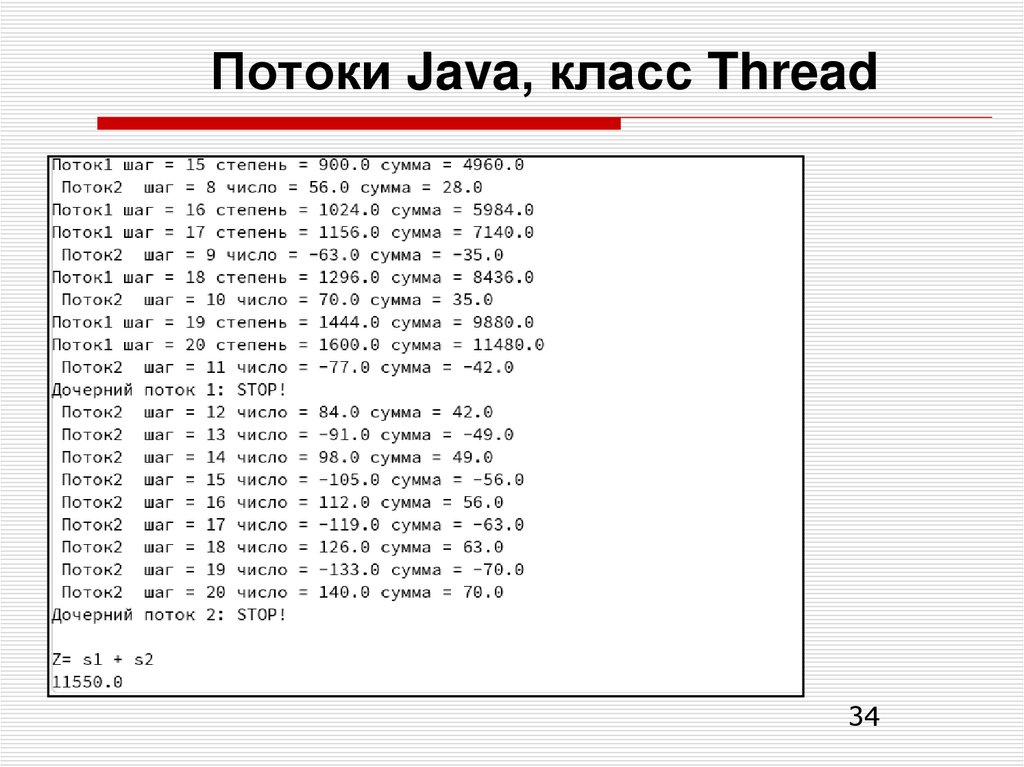 Потоки Java, класс Thread

Поток1 шаг = 15 степень = 900.0 сумма = 4960.0
 Поток2  шаг = 8 число = 56.0 сумма = 28.0
Поток1 шаг = 16 степень = 1024.0 сумма = 5984.0
Поток1 шаг = 17 степень = 1156.0 сумма = 7140.0
 Поток2  шаг = 9 число = -63.0 сумма = -35.0
Поток1 шаг = 18 степень = 1296.0 сумма = 8436.0
 Поток2  шаг = 10 число = 70.0 сумма = 35.0
Поток1 шаг = 19 степень = 1444.0 сумма = 9880.0
Поток1 шаг = 20 степень = 1600.0 сумма = 11480.0
 Поток2  шаг = 11 число = -77.0 сумма = -42.0
Дочерний поток 1: STOP!
 Поток2  шаг = 12 число = 84.0 сумма = 42.0
 Поток2  шаг = 13 число = -91.0 сумма = -49.0
 Поток2  шаг = 14 число = 98.0 сумма = 49.0
 Поток2  шаг = 15 число = -105.0 сумма = -56.0
 Поток2  шаг = 16 число = 112.0 сумма = 56.0
 Поток2  шаг = 17 число = -119.0 сумма = -63.0
 Поток2  шаг = 18 число = 126.0 сумма = 63.0
 Поток2  шаг = 19 число = -133.0 сумма = -70.0
 Поток2  шаг = 20 число = 140.0 сумма = 70.0
Дочерний поток 2: STOP!

Z= s1 + s2
11550.0

34